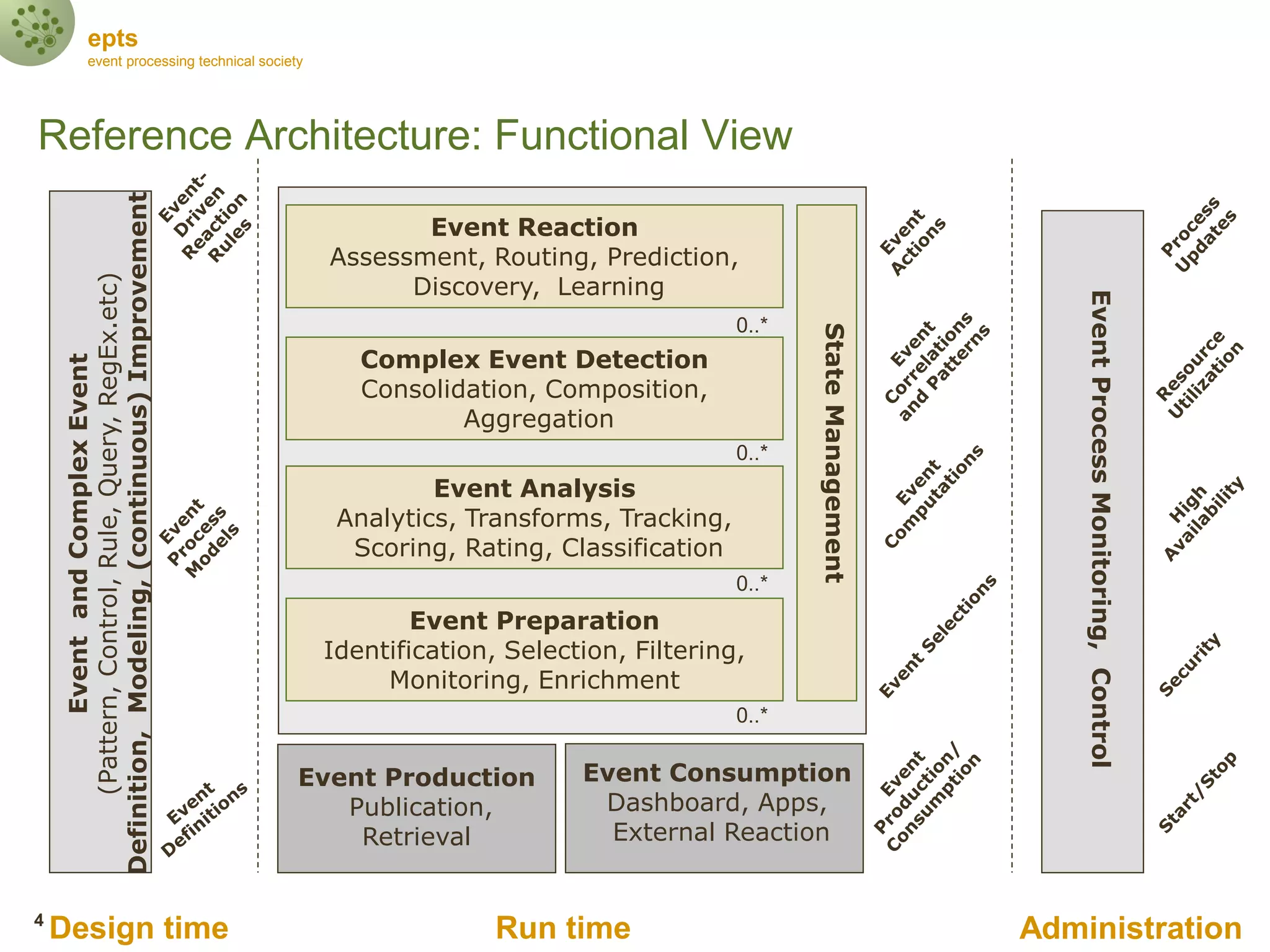 epts
event processing technical society

Reference Architecture: Functional View

Event and Complex Event
(Pattern, Control, Rule, Query, RegEx.etc)
Definition, Modeling, (continuous) Improvement

Event-Driven Reaction Rules

Event Process Models

Event Definitions

Event Reaction
Assessment, Routing, Prediction, Discovery, Learning

0..*

Complex Event Detection
Consolidation, Composition, Aggregation

0..*

Event Analysis
Analytics, Transforms, Tracking, Scoring, Rating, Classification

0..*

Event Preparation
Identification, Selection, Filtering, Monitoring, Enrichment

0..*

State Management

Event Production
Publication, Retrieval

Event Consumption
Dashboard, Apps, External Reaction

Event Actions

Event Correlations and Patterns

Event Computations

Event Selections

Event Production/ Consumption

Event Process Monitoring, Control

Process Updates

Resource Utilization

High Availability

Security

Start/Stop

4 Design time

Run time

Administration